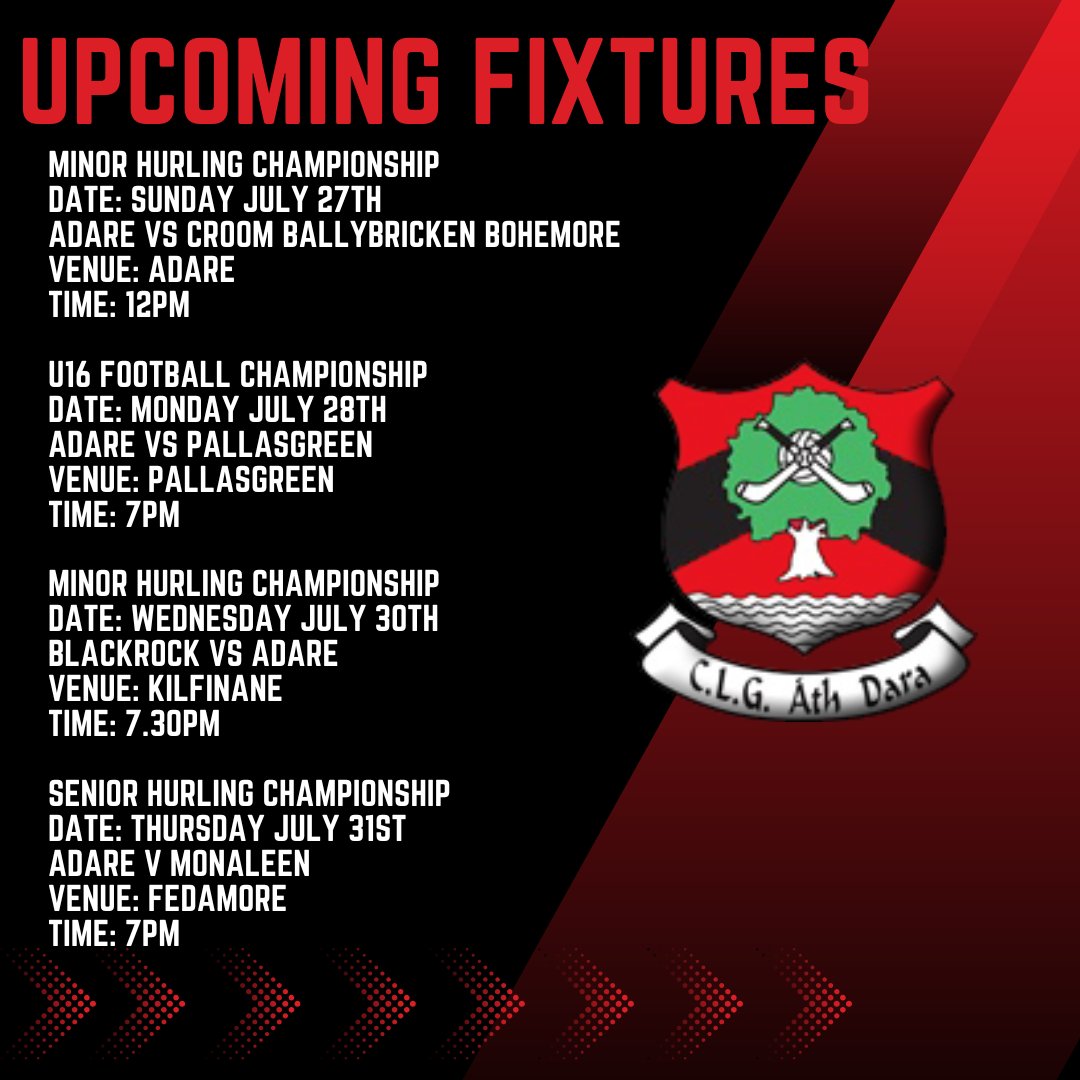 UPCOMING FIXTURES

MINOR HURLING CHAMPIONSHIP
DATE: SUNDAY JULY 27TH
ADARE VS CROOM BALLYBRICKEN BOHEMORE
VENUE: ADARE
TIME: 12PM

U16 FOOTBALL CHAMPIONSHIP
DATE: MONDAY JULY 28TH
ADARE VS PALLASGREEN
VENUE: PALLASGREEN
TIME: 7PM

MINOR HURLING CHAMPIONSHIP
DATE: WEDNESDAY JULY 30TH
BLACKROCK VS ADARE
VENUE: KILFINANE
TIME: 7.30PM

SENIOR HURLING CHAMPIONSHIP
DATE: THURSDAY JULY 31ST
ADARE V MONALEEN
VENUE: FEDAMORE
TIME: 7PM

C.L.G. Áth Dara